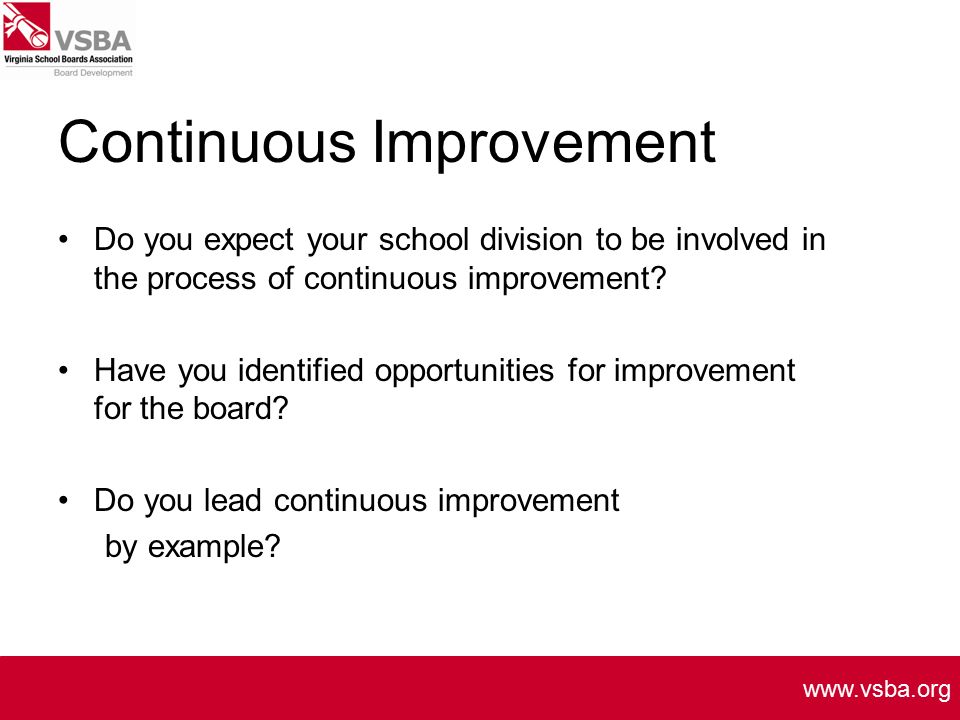 VSBA
Virginia School Boards Association
Board Development

Continuous Improvement

• Do you expect your school division to be involved in the process of continuous improvement?

• Have you identified opportunities for improvement for the board?

• Do you lead continuous improvement by example?

www.vsba.org